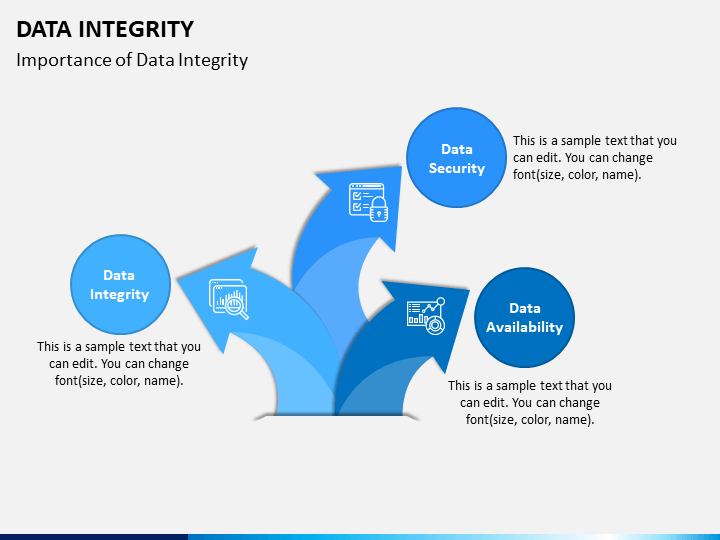 DATA INTEGRITY
Importance of Data Integrity

Data Security

This is a sample text that you can edit. You can change font(size, color, name).

Data Integrity

This is a sample text that you can edit. You can change font(size, color, name).

Data Availability

This is a sample text that you can edit. You can change font(size, color, name).